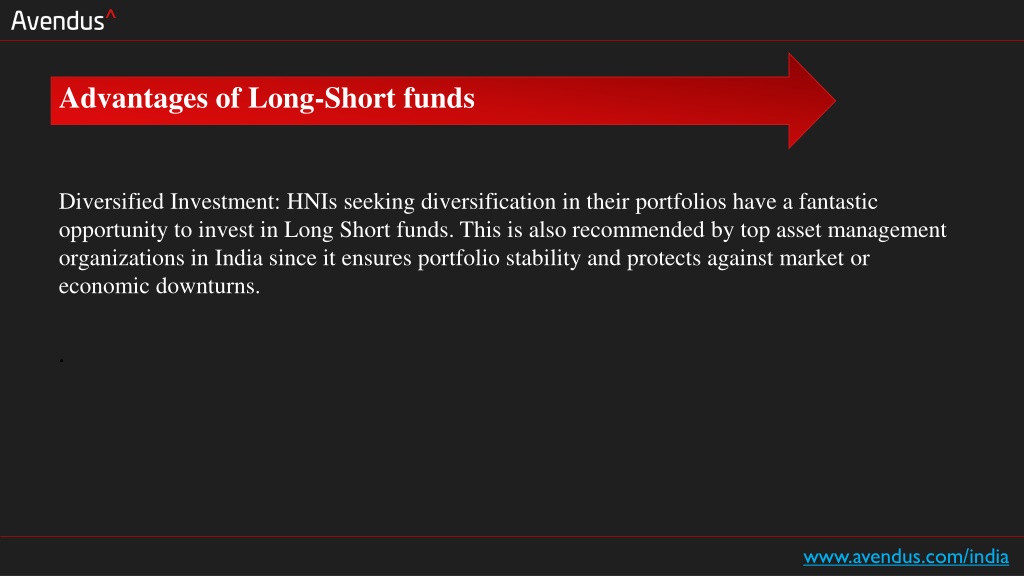 Avendus^

Advantages of Long-Short funds

Diversified Investment: HNIs seeking diversification in their portfolios have a fantastic opportunity to invest in Long Short funds. This is also recommended by top asset management organizations in India since it ensures portfolio stability and protects against market or economic downturns.

.

www.avendus.com/india